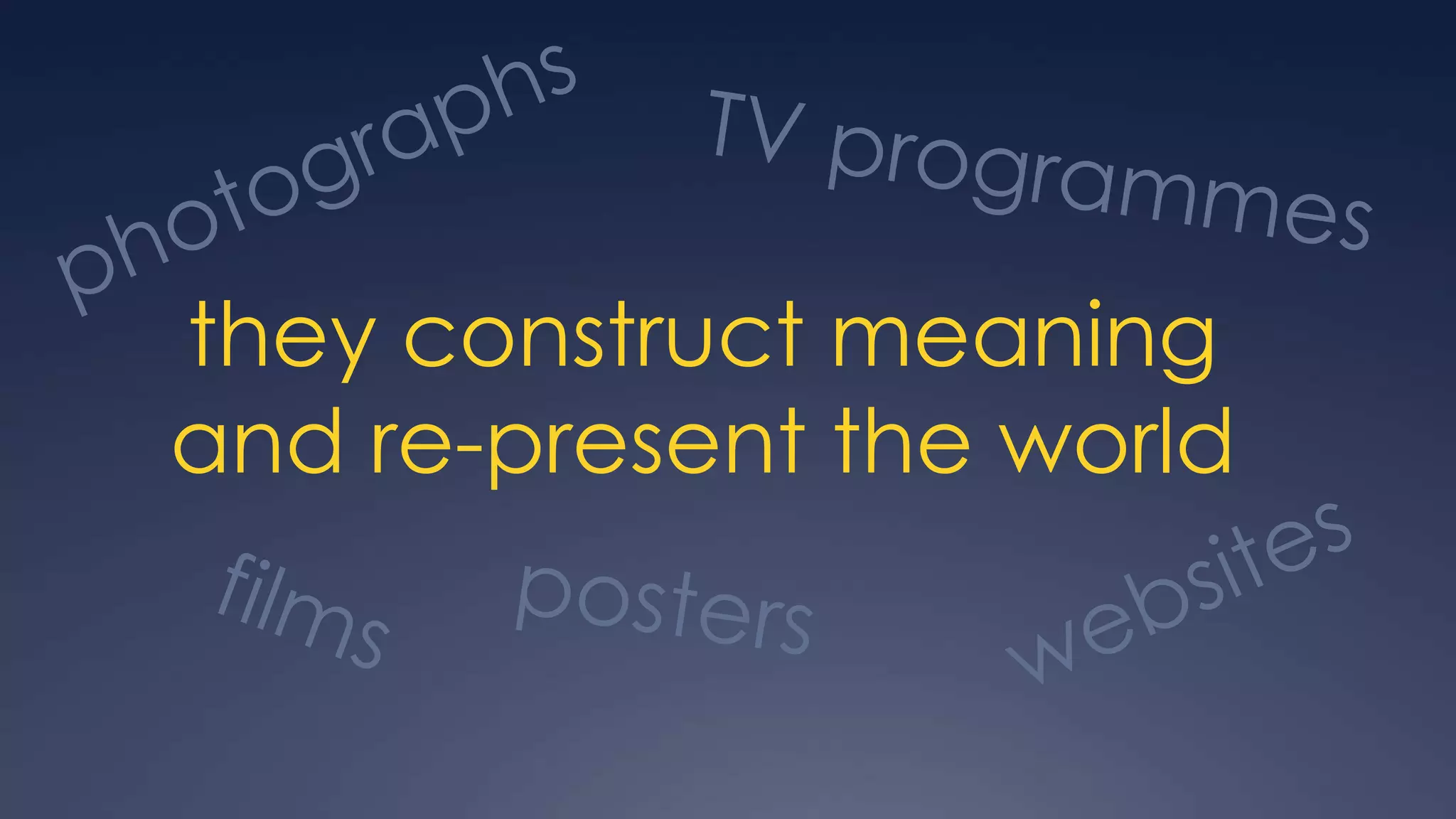 photographs

TV programmes

they construct meaning and re-present the world

films

posters

websites